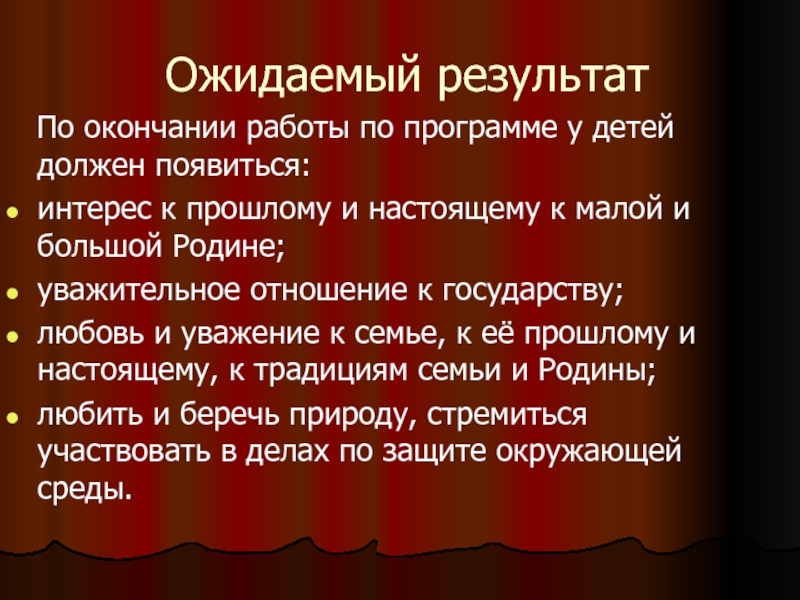 Ожидаемый результат

По окончании работы по программе у детей должен появиться:

- интерес к прошлому и настоящему к малой и большой Родине;
- уважительное отношение к государству;
- любовь и уважение к семье, к её прошлому и настоящему, к традициям семьи и Родины;
- любить и беречь природу, стремиться участвовать в делах по защите окружающей среды.